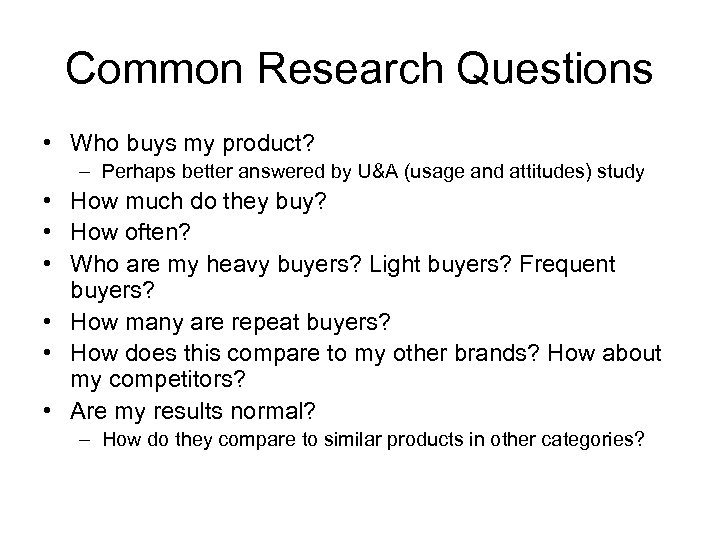 Common Research Questions

• Who buys my product?
– Perhaps better answered by U&A (usage and attitudes) study
• How much do they buy?
• How often?
• Who are my heavy buyers? Light buyers? Frequent buyers?
• How many are repeat buyers?
• How does this compare to my other brands? How about my competitors?
• Are my results normal?
– How do they compare to similar products in other categories?